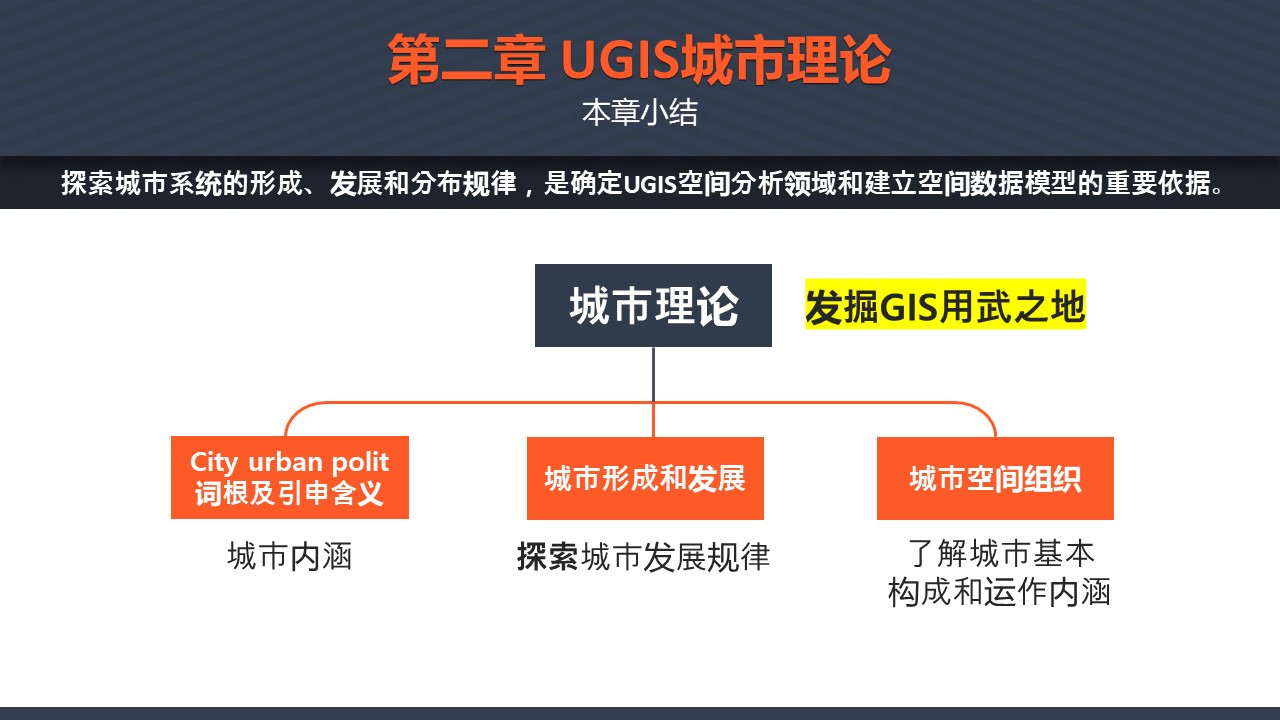 第二章 UGIS城市理论
本章小结

探索城市系统的形成、发展和分布规律，是确定UGIS空间分析领域和建立空间数据模型的重要依据。

城市理论

发掘GIS用武之地

City urban polit 词根及引申含义

城市内涵

城市形成和发展

探索城市发展规律

城市空间组织

了解城市基本构成和运作内涵